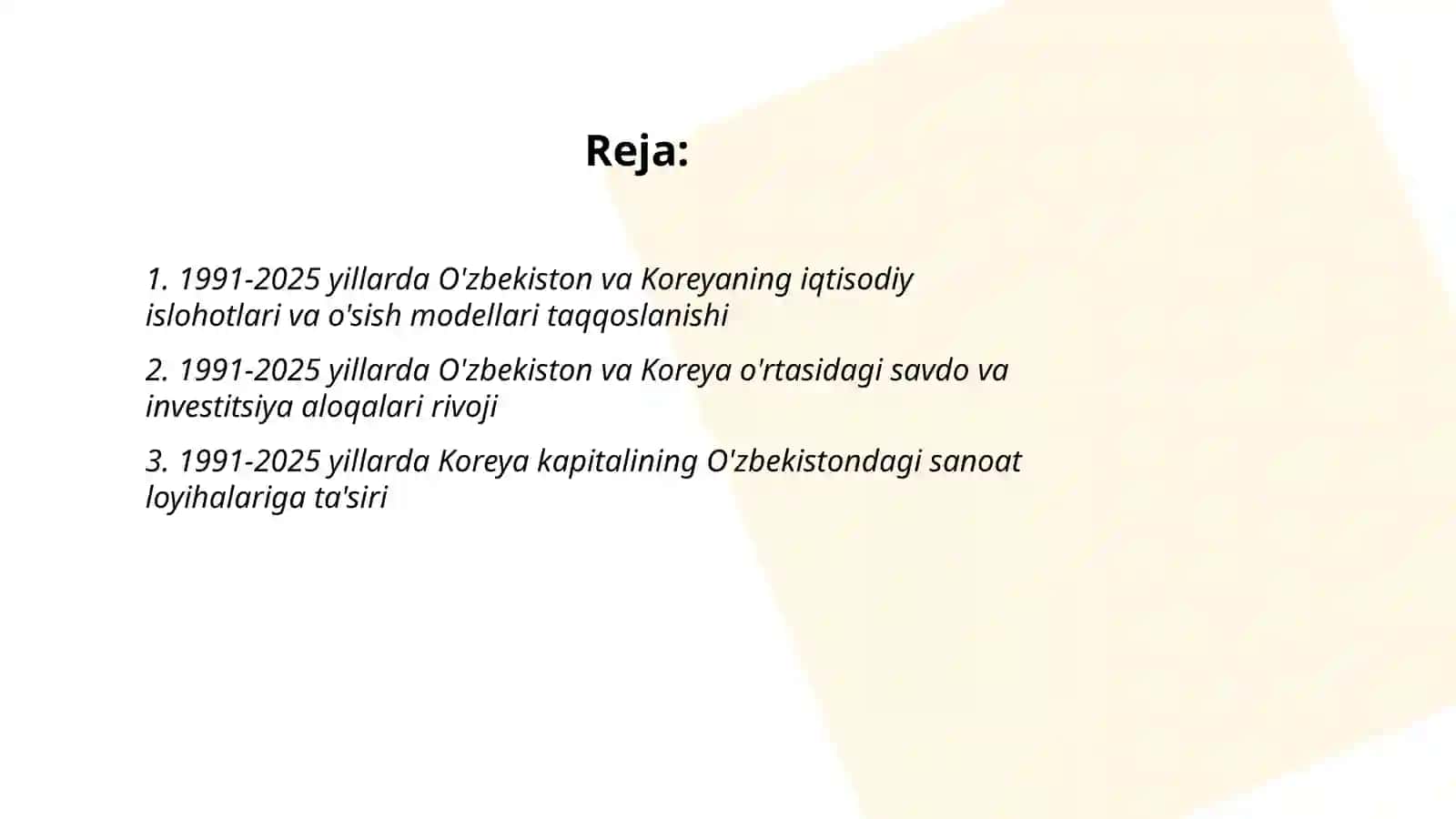 Reja:

1. 1991-2025 yillarda O'zbekiston va Koreyaning iqtisodiy islohotlari va o'sish modellari taqqoslanishi

2. 1991-2025 yillarda O'zbekiston va Koreya o'rtasidagi savdo va investitsiya aloqalari rivoji

3. 1991-2025 yillarda Koreya kapitalining O'zbekistondagi sanoat loyihalariga ta'siri